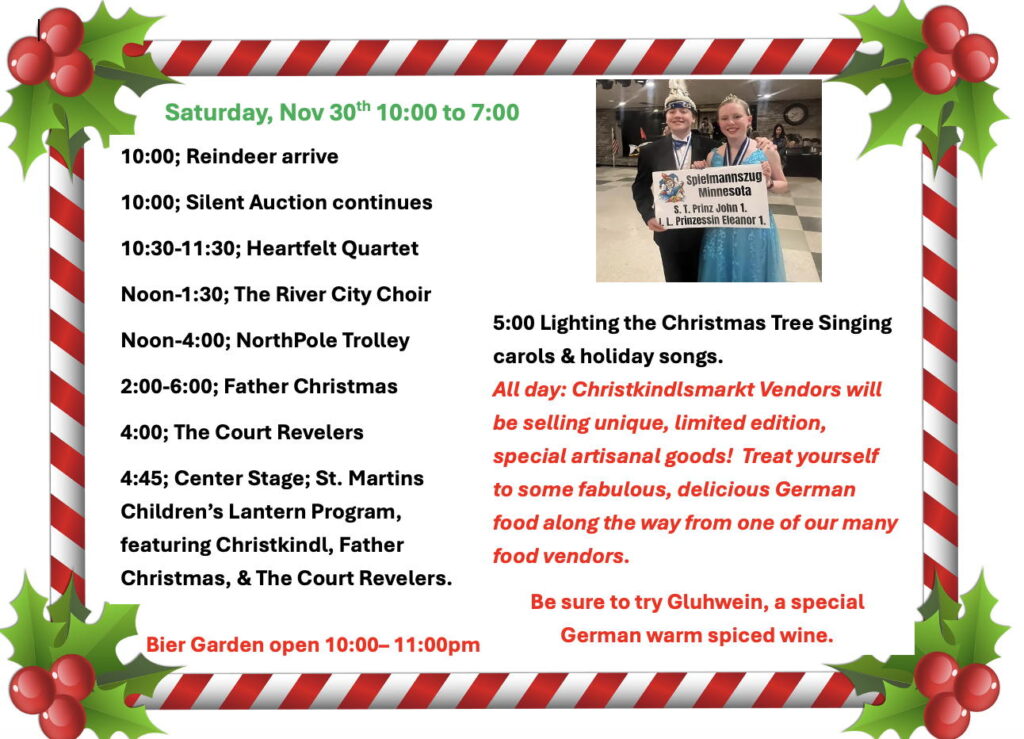 Saturday, Nov 30$^{th}$ 10:00 to 7:00

10:00; Reindeer arrive

10:00; Silent Auction continues

10:30-11:30; Heartfelt Quartet

Noon-1:30; The River City Choir

Noon-4:00; NorthPole Trolley

2:00-6:00; Father Christmas

4:00; The Court Revelers

4:45; Center Stage; St. Martins Children's Lantern Program, featuring Christkindl, Father Christmas, & The Court Revelers.

Bier Garden open 10:00– 11:00pm

Spielmannszug Minnesota
S. T. Prinz John 1.
I. L. Prinzessin Eleanor 1.

5:00 Lighting the Christmas Tree Singing carols & holiday songs.

All day: Christkindlsmarkt Vendors will be selling unique, limited edition, special artisanal goods! Treat yourself to some fabulous, delicious German food along the way from one of our many food vendors.

Be sure to try Gluhwein, a special German warm spiced wine.